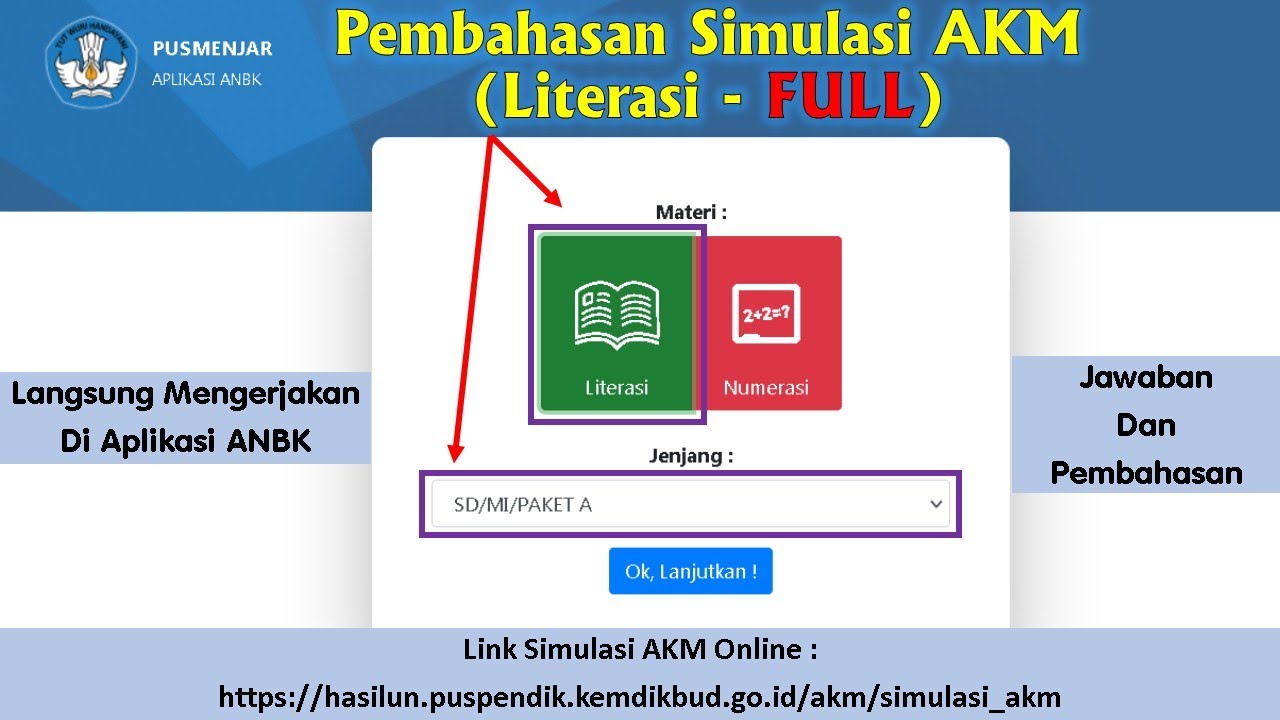 TUT WURI HANDAYANI

PUSMENJAR
APLIKASI ANBK

Pembahasan Simulasi AKM (Literasi - FULL)

Materi :

Literasi

2+2=?

Numerasi

Langsung Mengerjakan Di Aplikasi ANBK

Jawaban Dan Pembahasan

Jenjang :

SD/MI/PAKET A

Ok, Lanjutkan !

Link Simulasi AKM Online :

https://hasilun.puspendik.kemdikbud.go.id/akm/simulasi_akm